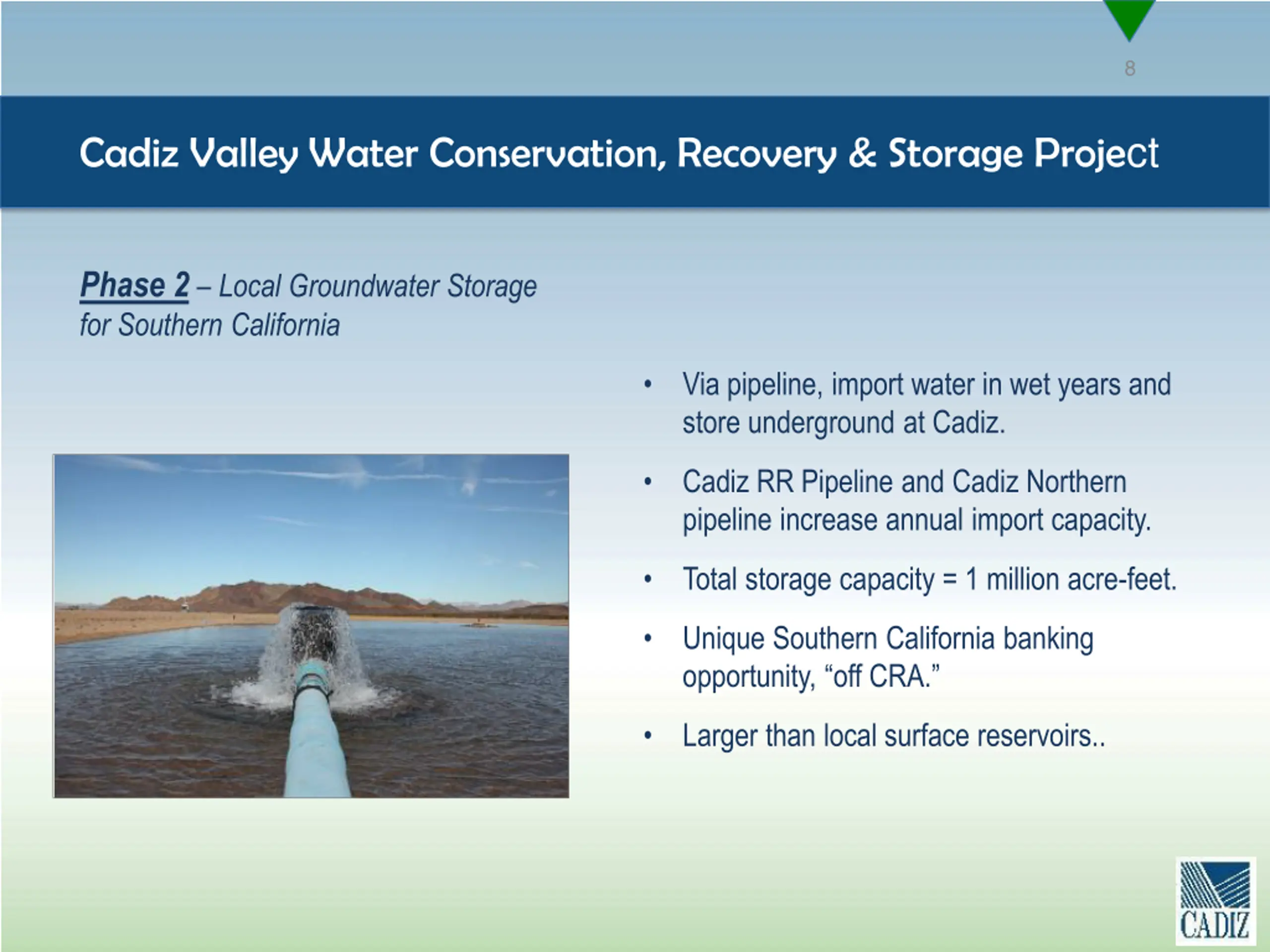 8

Cadiz Valley Water Conservation, Recovery & Storage Project

Phase 2 – Local Groundwater Storage for Southern California

• Via pipeline, import water in wet years and store underground at Cadiz.

• Cadiz RR Pipeline and Cadiz Northern pipeline increase annual import capacity.

• Total storage capacity = 1 million acre-feet.

• Unique Southern California banking opportunity, “off CRA.”

• Larger than local surface reservoirs..

CADIZ